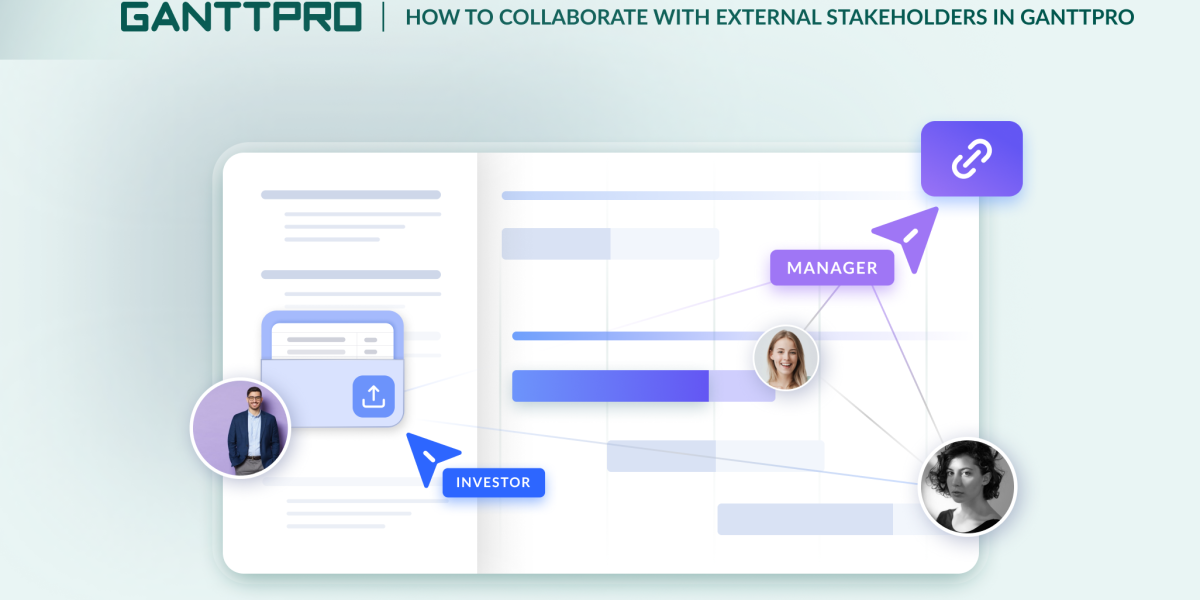 GANTTPRO | HOW TO COLLABORATE WITH EXTERNAL STAKEHOLDERS IN GANTTPRO

MANAGER

INVESTOR